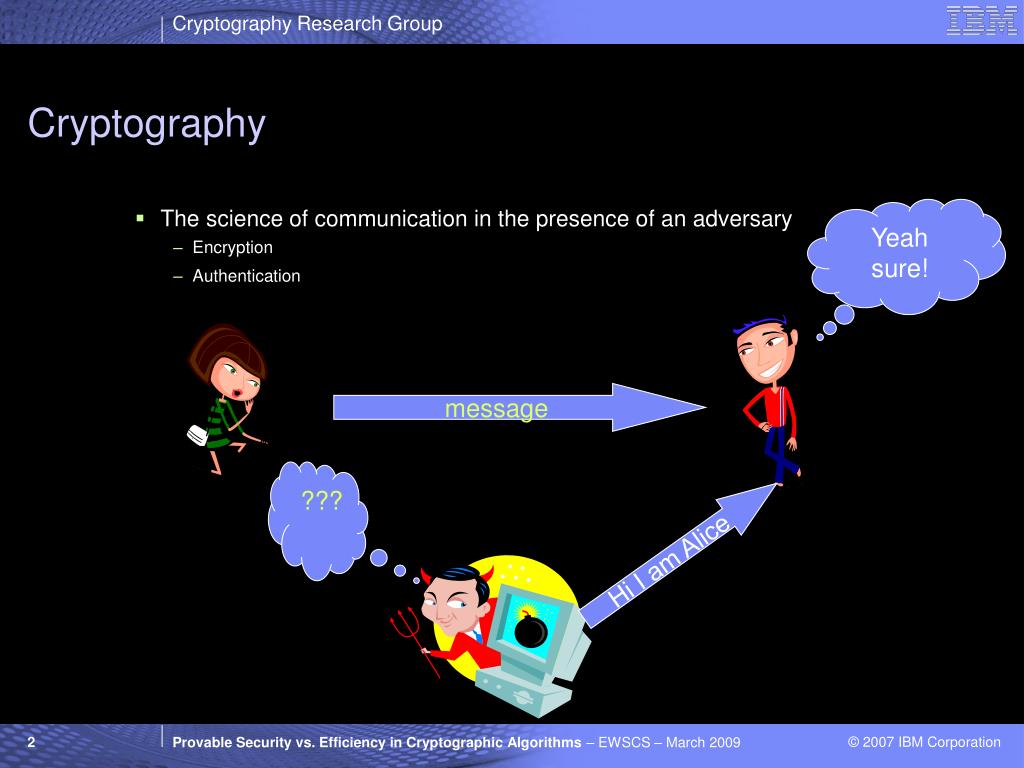 Cryptography Research Group

IBM

Cryptography

▪ The science of communication in the presence of an adversary
– Encryption
– Authentication

Yeah sure!

message

???

Hi I am Alice

2

Provable Security vs. Efficiency in Cryptographic Algorithms – EWSCS – March 2009

© 2007 IBM Corporation